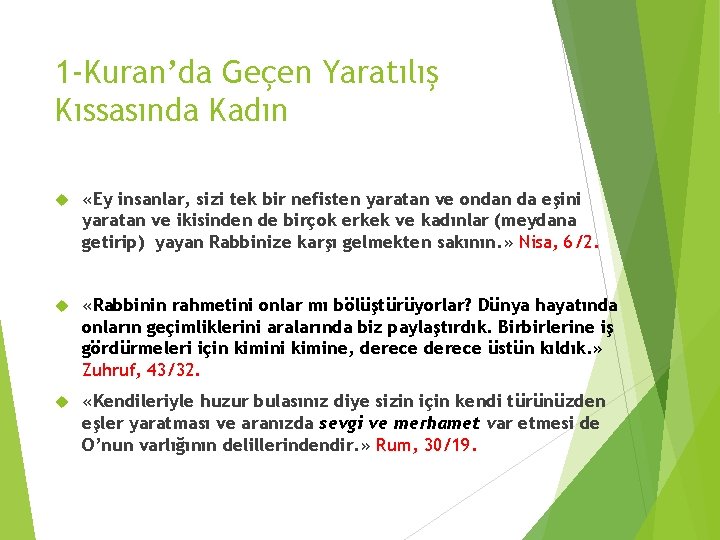 1-Kuran'da Geçen Yaratılış Kıssasında Kadın

«Ey insanlar, sizi tek bir nefisten yaratan ve ondan da eşini yaratan ve ikisinden de birçok erkek ve kadınlar (meydana getirip) yayan Rabbinize karşı gelmekten sakının.» Nisa, 6/2.

«Rabbinin rahmetini onlar mı bölüştürüyorlar? Dünya hayatında onların geçimliklerini aralarında biz paylaştırdık. Birbirlerine iş gördürmeleri için kimini kimine, derece derece üstün kıldık.» Zuhruf, 43/32.

«Kendileriyle huzur bulasınız diye sizin için kendi türünüzden eşler yaratması ve aranızda sevgi ve merhamet var etmesi de O'nun varlığının delillerindendir.» Rum, 30/19.